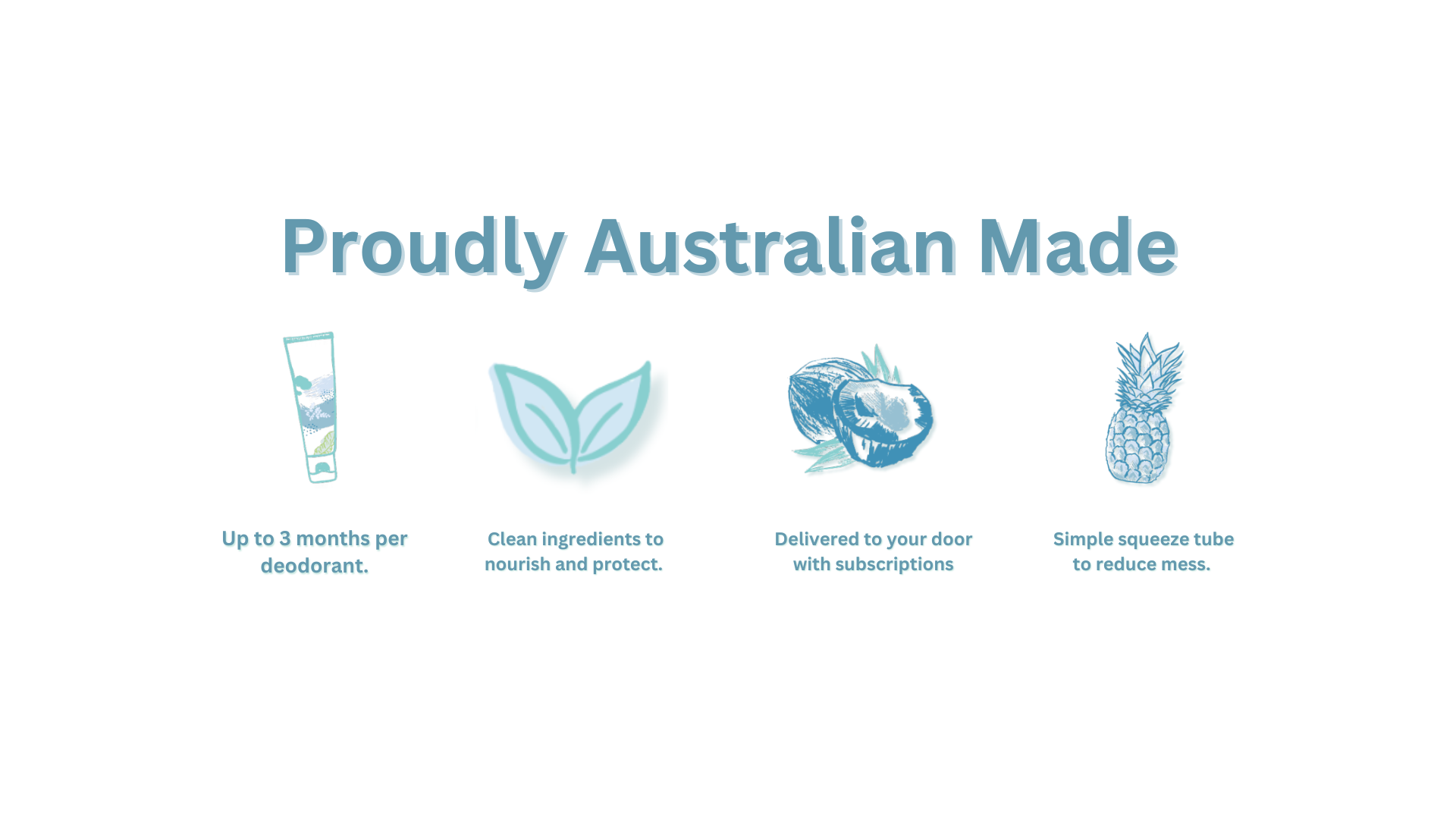 Proudly Australian Made

Up to 3 months per deodorant.

Clean ingredients to nourish and protect.

Delivered to your door with subscriptions

Simple squeeze tube to reduce mess.